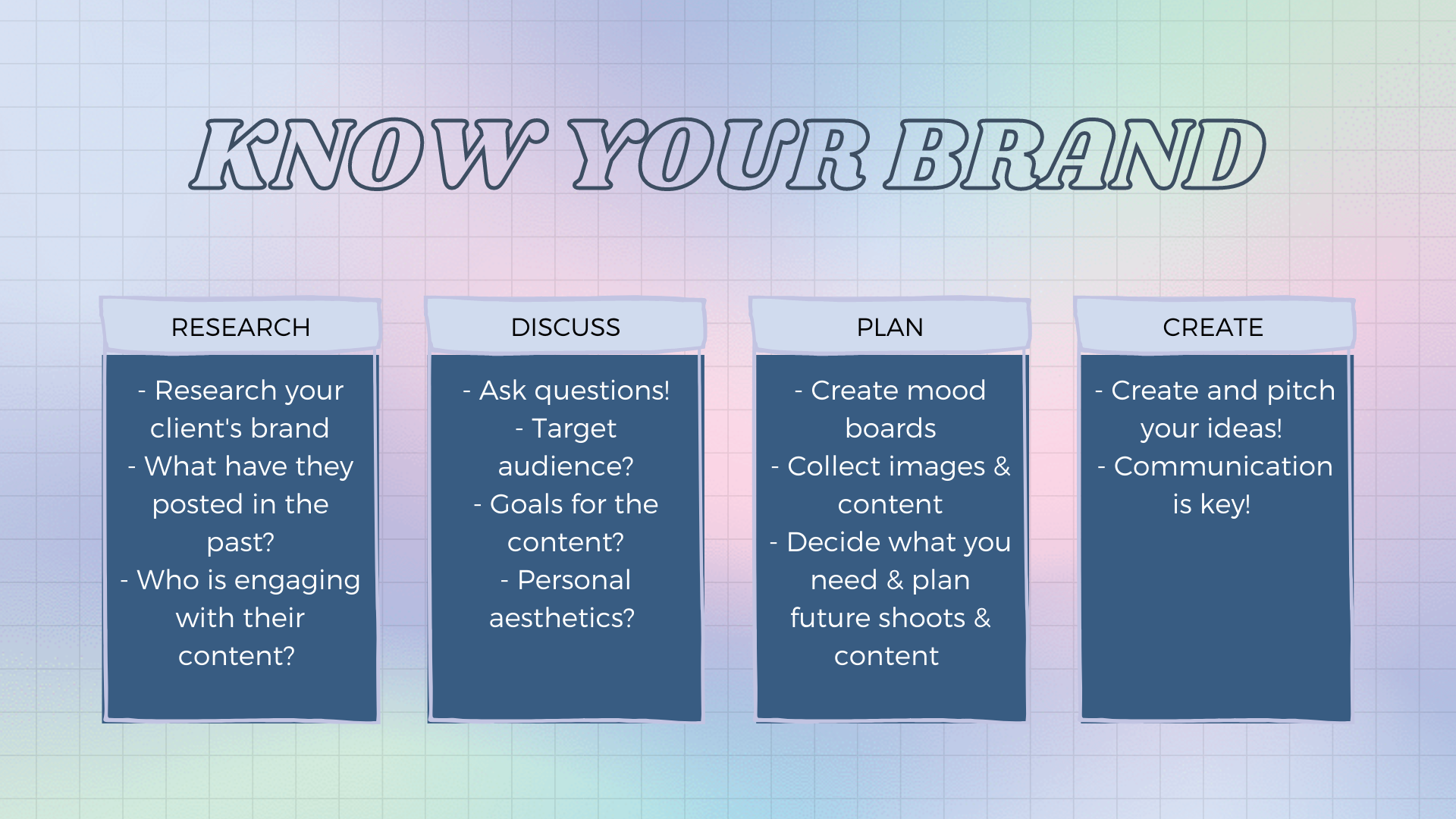 KNOW YOUR BRAND

RESEARCH

- Research your client's brand
- What have they posted in the past?
- Who is engaging with their content?

DISCUSS

- Ask questions!
- Target audience?
- Goals for the content?
- Personal aesthetics?

PLAN

- Create mood boards
- Collect images & content
- Decide what you need & plan future shoots & content

CREATE

- Create and pitch your ideas!
- Communication is key!